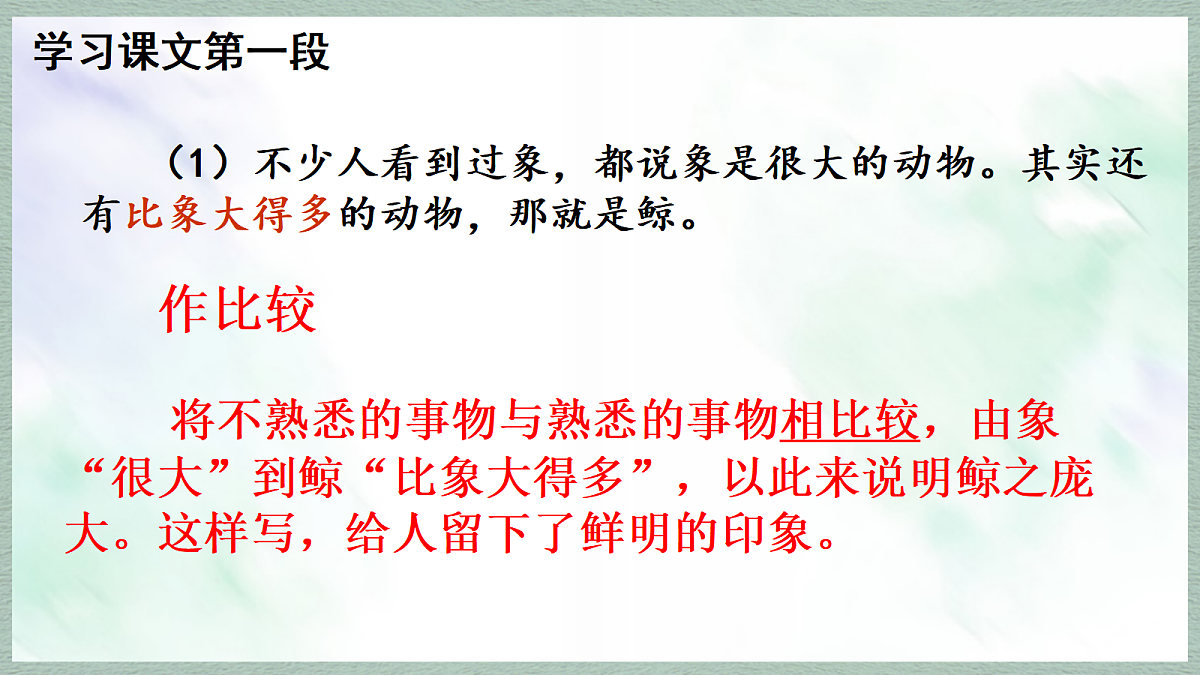 学习课文第一段

（1）不少人看到过象，都说象是很大的动物。其实还有比象大得多的动物，那就是鲸。

作比较

将不熟悉的事物与熟悉的事物相比较，由象“很大”到鲸“比象大得多”，以此来说明鲸之庞大。这样写，给人留下了鲜明的印象。